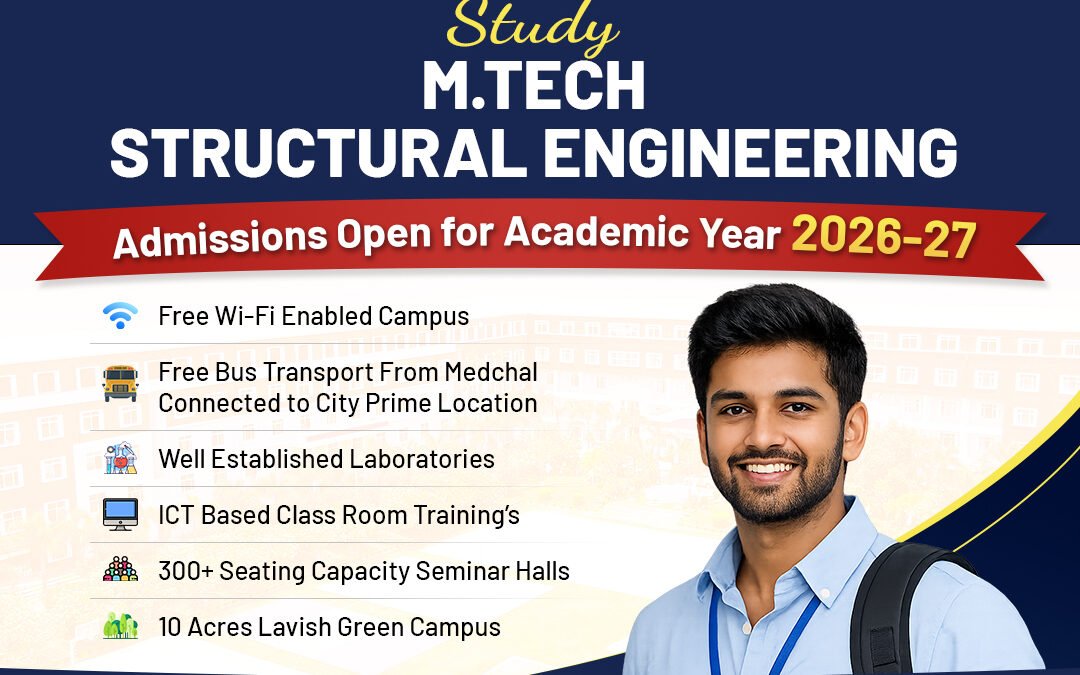 Study
M.TECH
STRUCTURAL ENGINEERING

Admissions Open for Academic Year 2026-27

Free Wi-Fi Enabled Campus

Free Bus Transport From Medchal Connected to City Prime Location

Well Established Laboratories

ICT Based Class Room Training's

300+ Seating Capacity Seminar Halls

10 Acres Lavish Green Campus